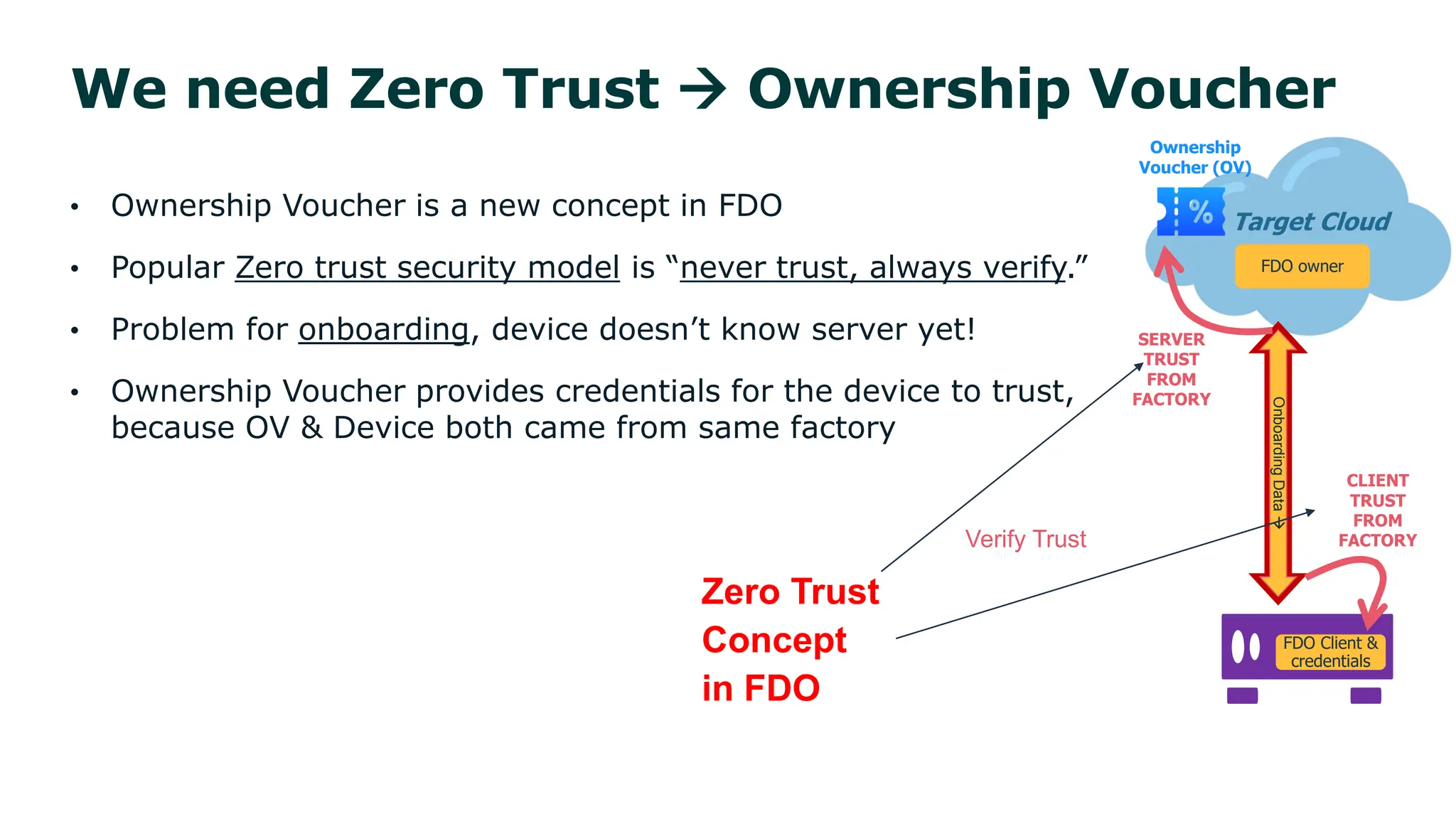 We need Zero Trust → Ownership Voucher

• Ownership Voucher is a new concept in FDO
• Popular Zero trust security model is “never trust, always verify.”
• Problem for onboarding, device doesn’t know server yet!
• Ownership Voucher provides credentials for the device to trust, because OV & Device both came from same factory

Ownership Voucher (OV)
%
Target Cloud
FDO owner
SERVER TRUST FROM FACTORY
Onboarding Data →
CLIENT TRUST FROM FACTORY
Verify Trust
Zero Trust Concept in FDO
FDO Client & credentials